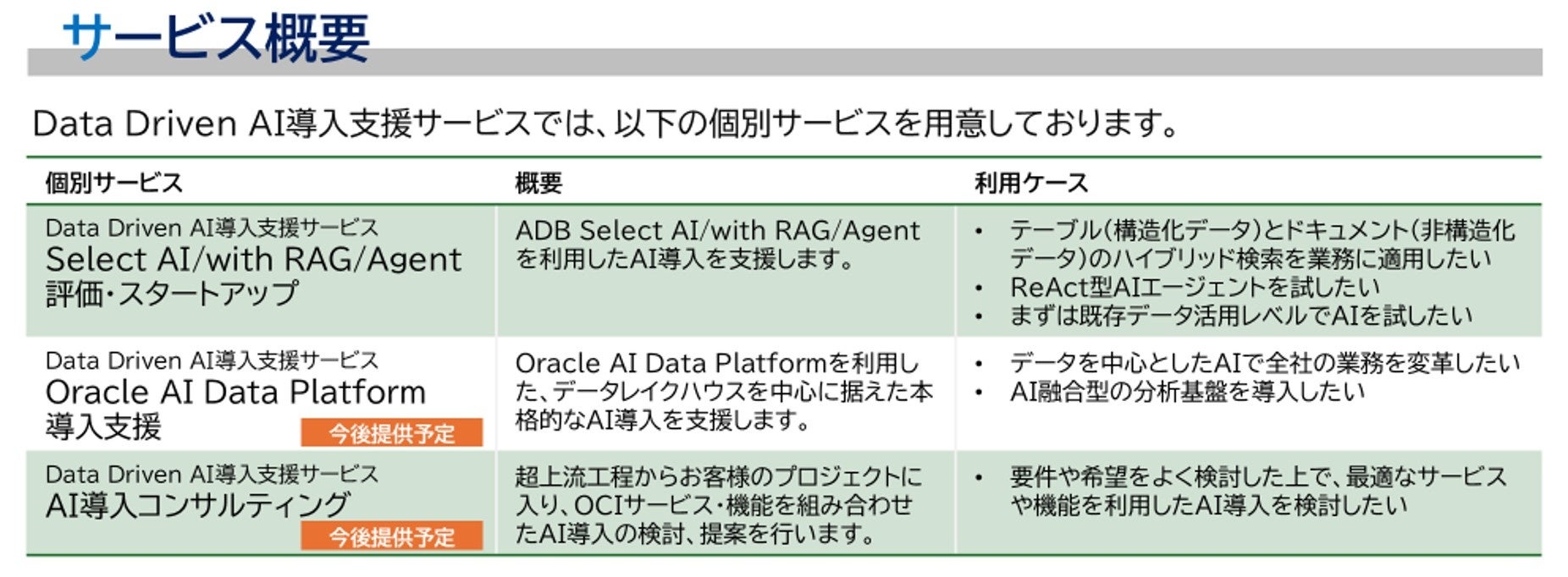 サービス概要

Data Driven AI導入支援サービスでは、以下の個別サービスを用意しております。

| 個別サービス | 概要 | 利用ケース |
|---|---|---|
| Data Driven AI導入支援サービス Select AI/with RAG/Agent 評価・スタートアップ | ADB Select AI/with RAG/Agentを利用したAI導入を支援します。 | • テーブル(構造化データ)とドキュメント(非構造化データ)のハイブリッド検索を業務に適用したい • ReAct型AIエージェントを試したい • まずは既存データ活用レベルでAIを試したい |
| Data Driven AI導入支援サービス Oracle AI Data Platform 導入支援 今後提供予定 | Oracle AI Data Platformを利用した、データレイクハウスを中心に据えた本格的なAI導入を支援します。 | • データを中心としたAIで全社の業務を変革したい • AI融合型の分析基盤を導入したい |
| Data Driven AI導入支援サービス AI導入コンサルティング 今後提供予定 | 超上流工程からお客様のプロジェクトに入り、OCIサービス・機能を組み合わせたAI導入の検討、提案を行います。 | • 要件や希望をよく検討した上で、最適なサービスや機能を利用したAI導入を検討したい |